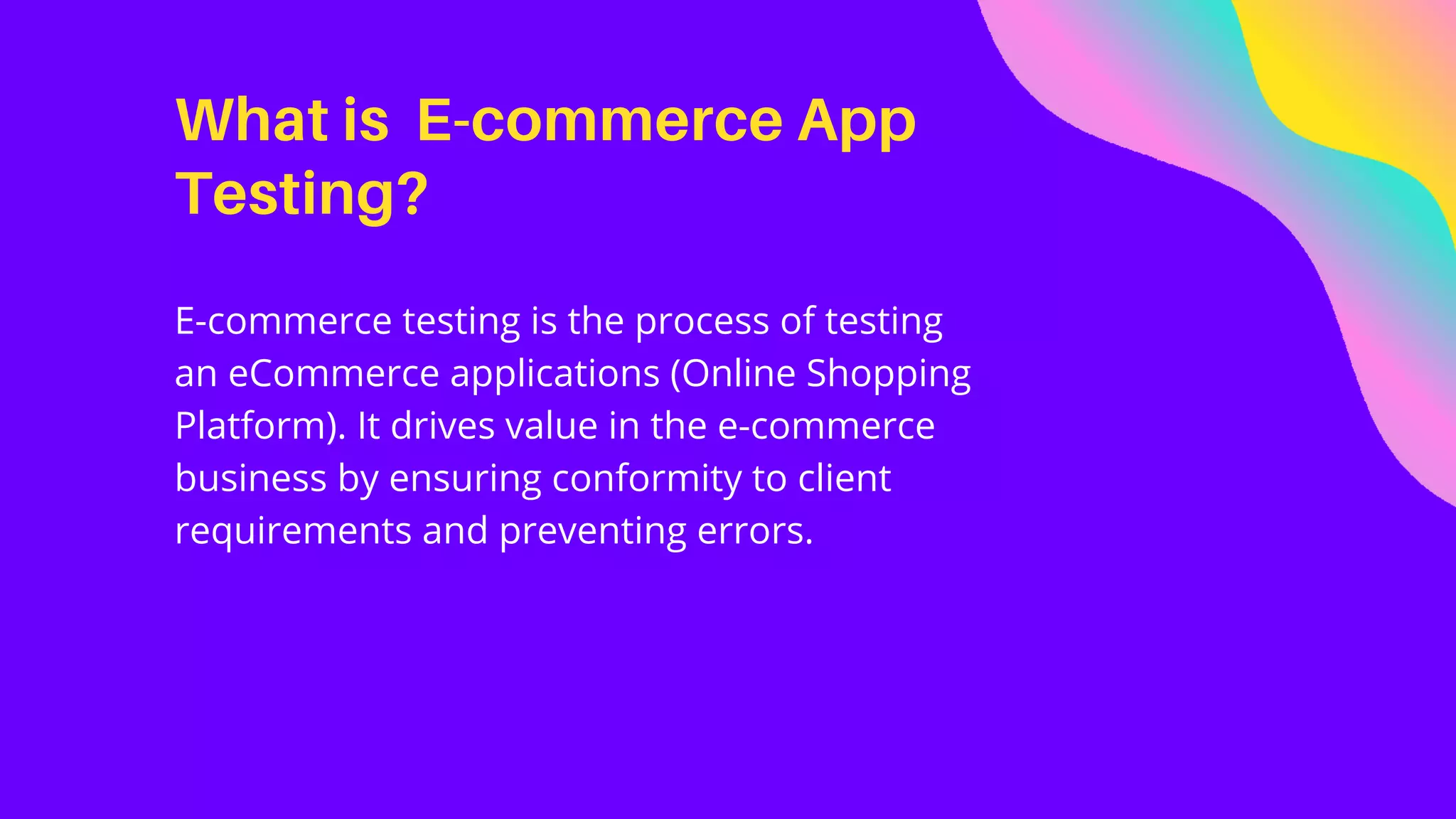 What is  E-commerce App Testing?

E-commerce testing is the process of testing an eCommerce applications (Online Shopping Platform). It drives value in the e-commerce business by ensuring conformity to client requirements and preventing errors.